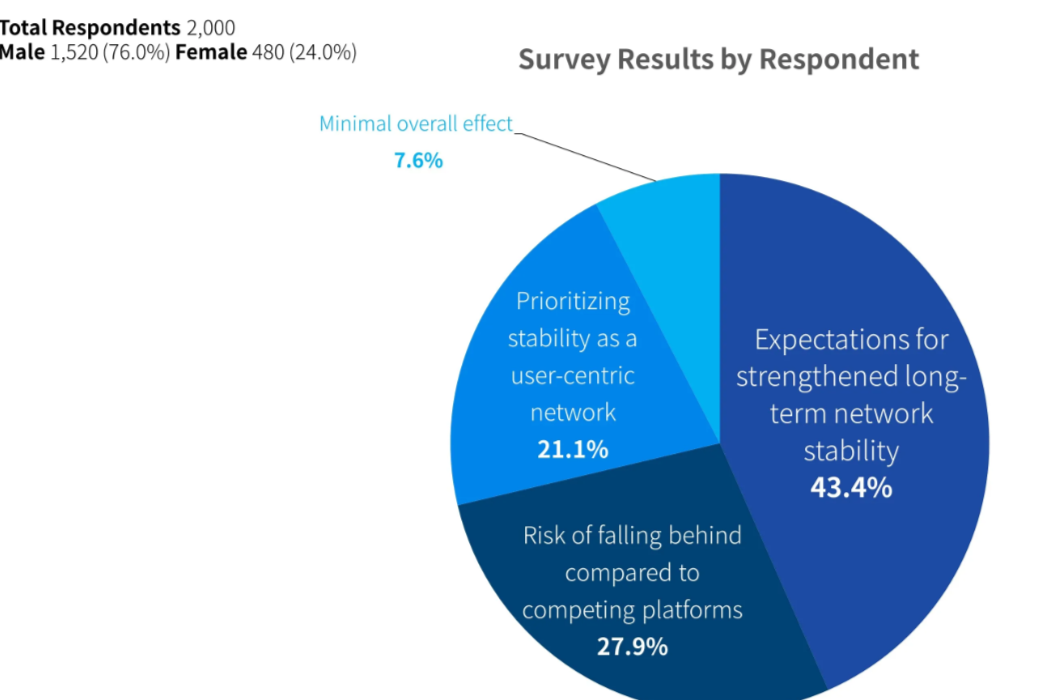 Total Respondents 2,000
Male 1,520 (76.0%) Female 480 (24.0%)

Survey Results by Respondent

Minimal overall effect
7.6%

Prioritizing stability as a user-centric network
21.1%

Expectations for strengthened long-term network stability
43.4%

Risk of falling behind compared to competing platforms
27.9%